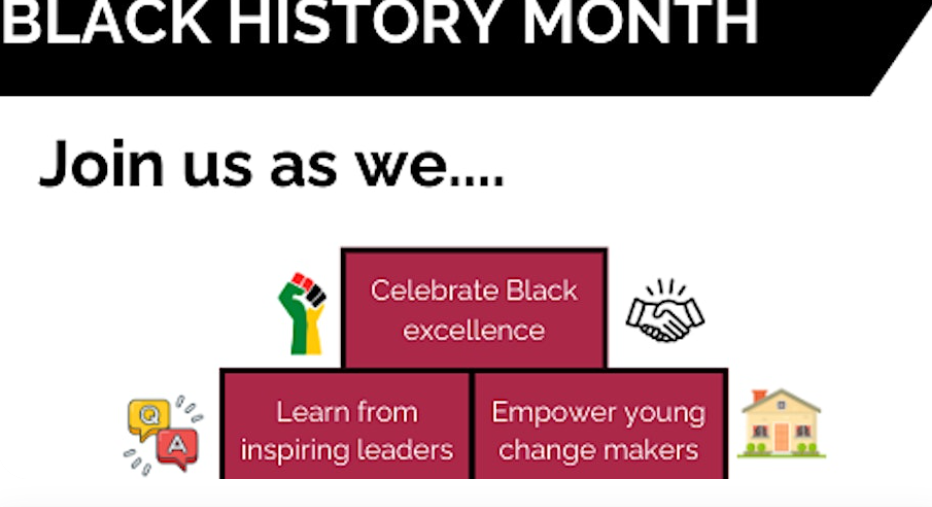 BLACK HISTORY MONTH

Join us as we....

Celebrate Black excellence

Q A

Learn from inspiring leaders

Empower young change makers